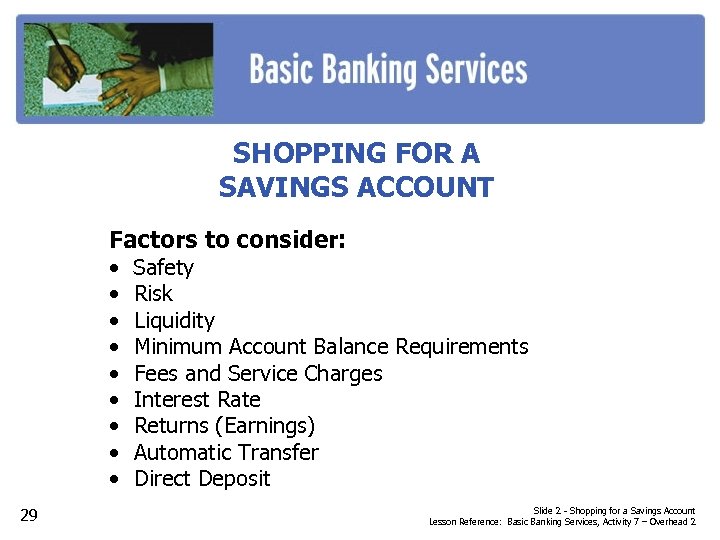 Basic Banking Services

SHOPPING FOR A SAVINGS ACCOUNT

Factors to consider:
• Safety
• Risk
• Liquidity
• Minimum Account Balance Requirements
• Fees and Service Charges
• Interest Rate
• Returns (Earnings)
• Automatic Transfer
• Direct Deposit

29

Slide 2 - Shopping for a Savings Account
Lesson Reference: Basic Banking Services, Activity 7 – Overhead 2